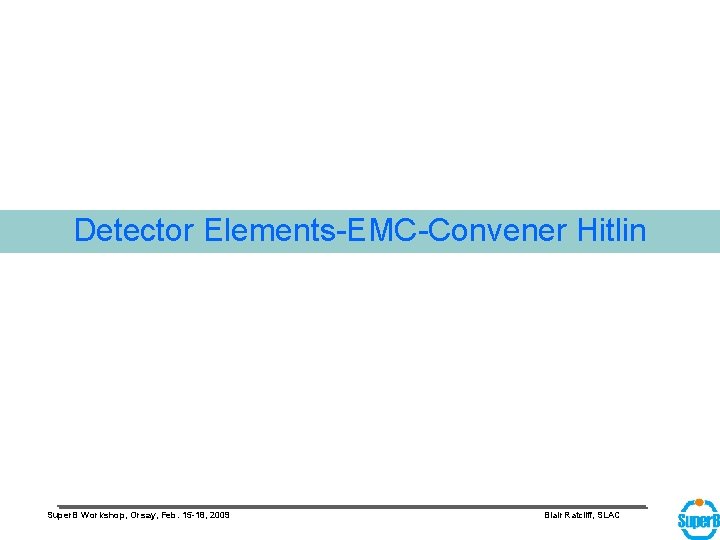 Detector Elements-EMC-Convener Hitlin

SuperB Workshop, Orsay, Feb. 15-18, 2009

Blair Ratcliff, SLAC

SuperB